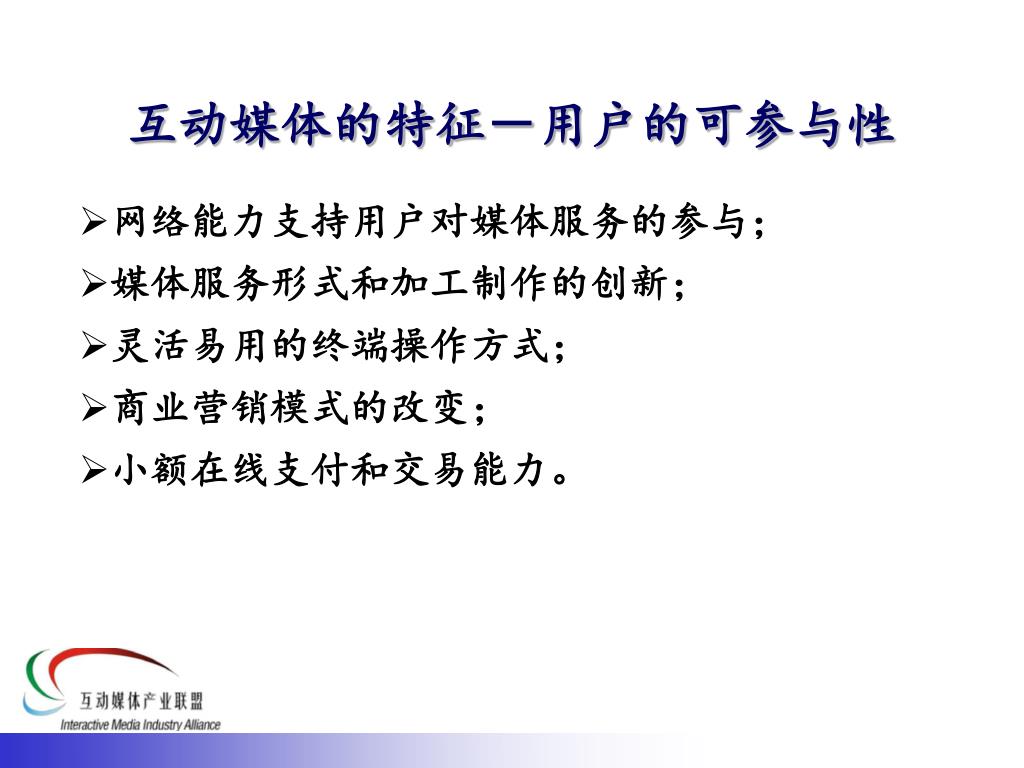 互动媒体的特征—用户的可参与性

➢网络能力支持用户对媒体服务的参与；

➢媒体服务形式和加工制作的创新；

➢灵活易用的终端操作方式；

➢商业营销模式的改变；

➢小额在线支付和交易能力。

互动媒体产业联盟
Interactive Media Industry Alliance